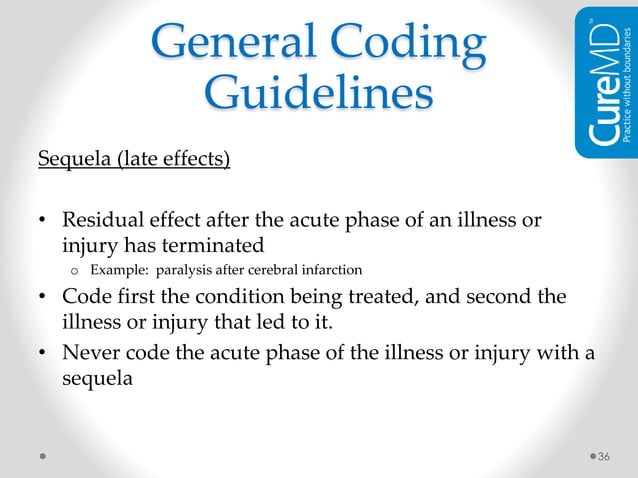 General Coding Guidelines

CureMD™
Practice without boundaries

Sequela (late effects)

• Residual effect after the acute phase of an illness or injury has terminated
  o Example: paralysis after cerebral infarction
• Code first the condition being treated, and second the illness or injury that led to it.
• Never code the acute phase of the illness or injury with a sequela

36